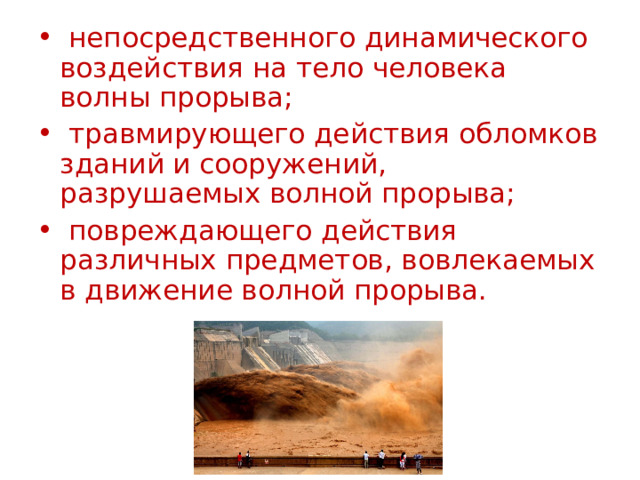 • непосредственного динамического воздействия на тело человека волны прорыва;
• травмирующего действия обломков зданий и сооружений, разрушаемых волной прорыва;
• повреждающего действия различных предметов, вовлекаемых в движение волной прорыва.